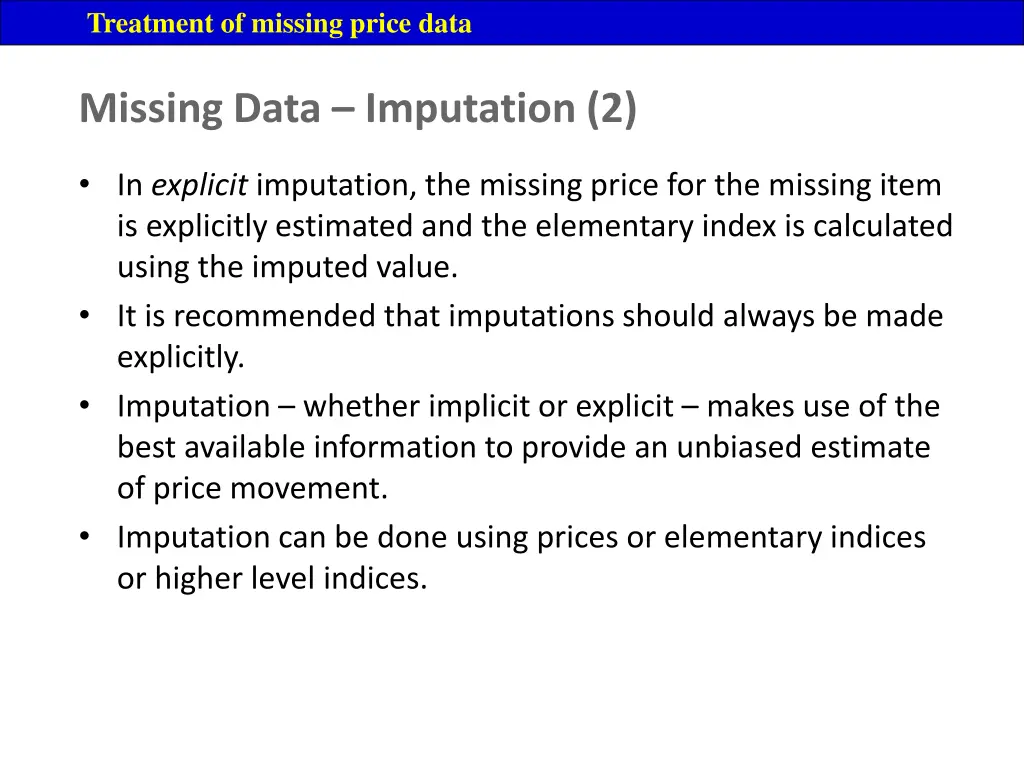 Treatment of missing price data

Missing Data – Imputation (2)

• In explicit imputation, the missing price for the missing item is explicitly estimated and the elementary index is calculated using the imputed value.
• It is recommended that imputations should always be made explicitly.
• Imputation – whether implicit or explicit – makes use of the best available information to provide an unbiased estimate of price movement.
• Imputation can be done using prices or elementary indices or higher level indices.